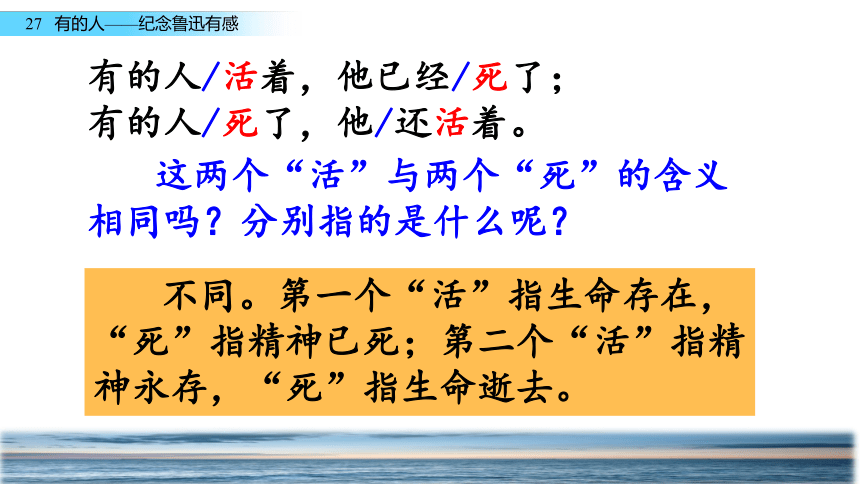 27 有的人——纪念鲁迅有感

有的人/活着，他已经/死了；
有的人/死了，他/还活着。

这两个“活”与两个“死”的含义相同吗？分别指的是什么呢？

不同。第一个“活”指生命存在，“死”指精神已死；第二个“活”指精神永存，“死”指生命逝去。